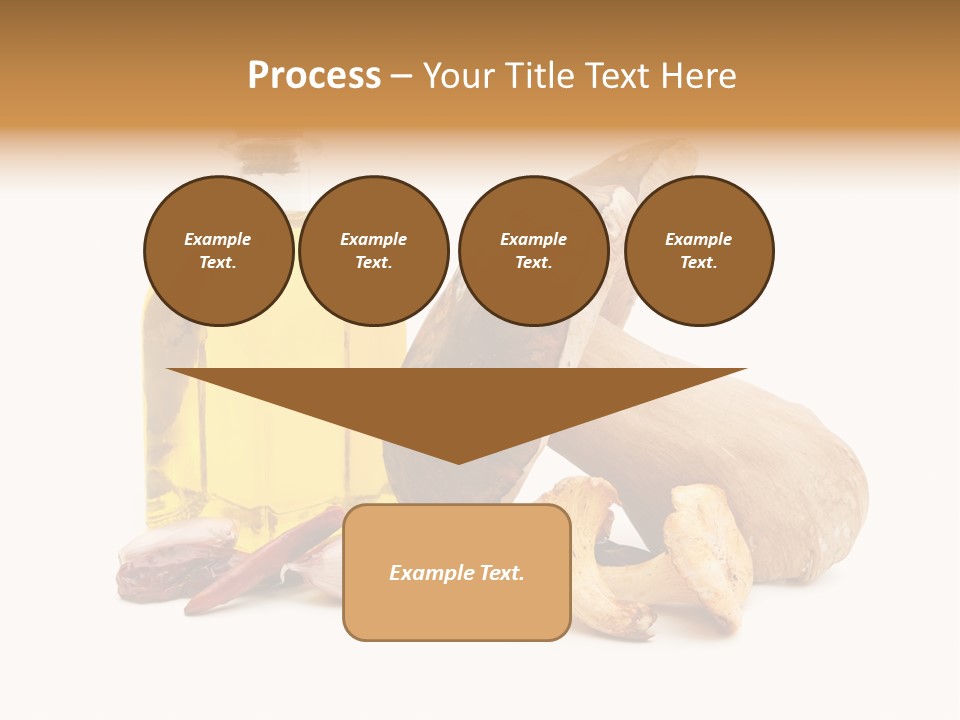 Process – Your Title Text Here

Example Text.

Example Text.

Example Text.

Example Text.

Example Text.